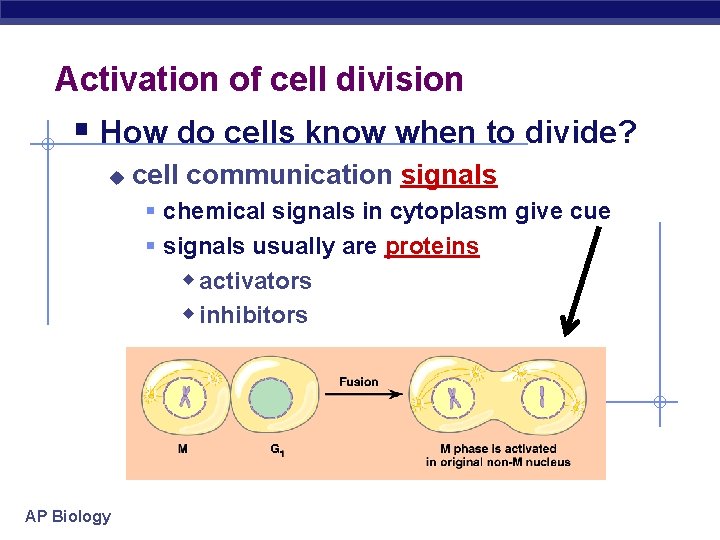 Activation of cell division

How do cells know when to divide?

cell communication signals

chemical signals in cytoplasm give cue

signals usually are proteins

activators

inhibitors

Fusion

M

$G_1$

M phase is activated in original non-M nucleus

AP Biology